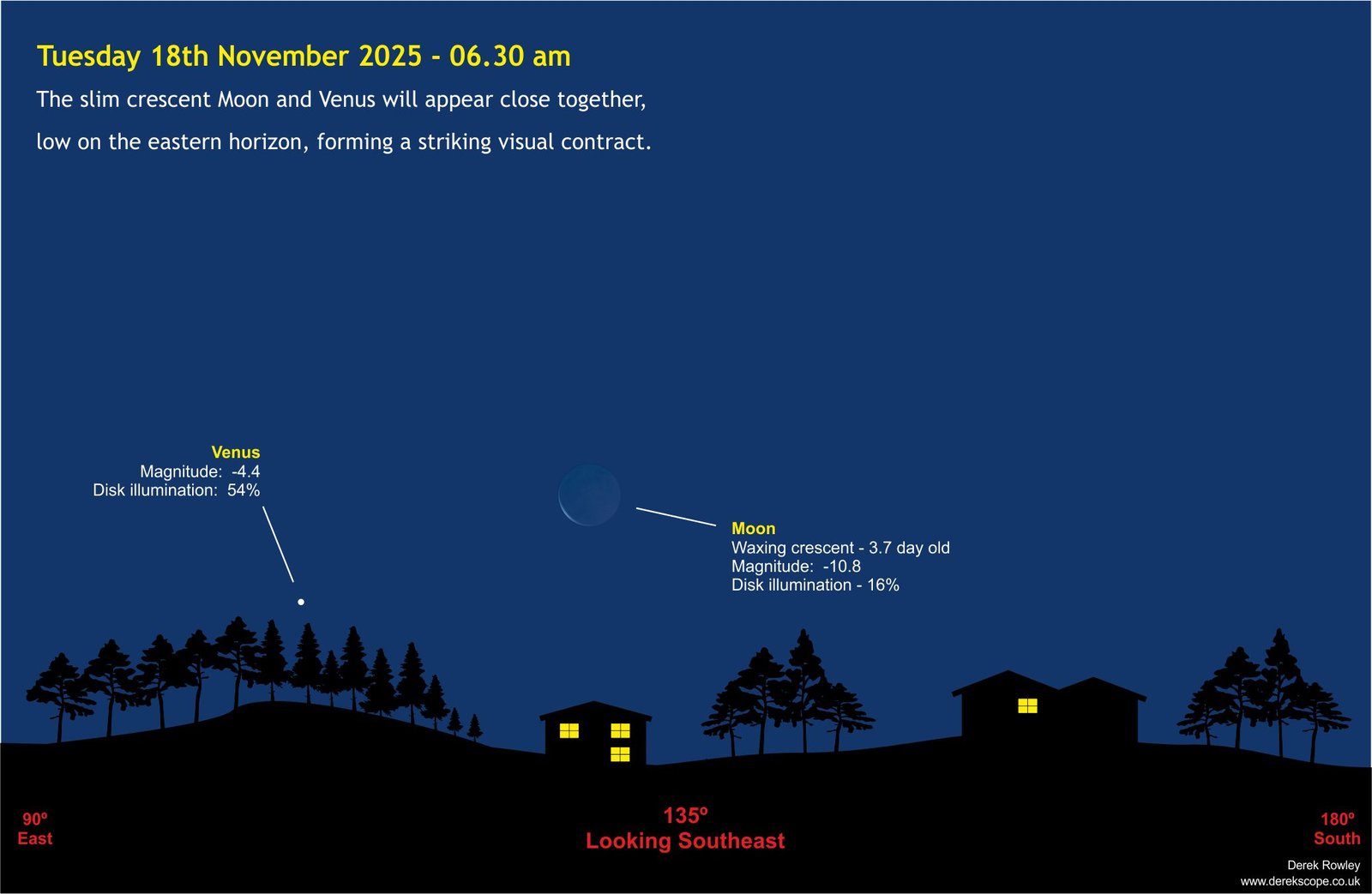 Tuesday 18th November 2025 - 06.30 am

The slim crescent Moon and Venus will appear close together, low on the eastern horizon, forming a striking visual contract.

Venus
Magnitude: -4.4
Disk illumination: 54%

Moon
Waxing crescent - 3.7 day old
Magnitude: -10.8
Disk illumination - 16%

90º
East

135º
Looking Southeast

180º
South

Derek Rowley
www.derekscope.co.uk